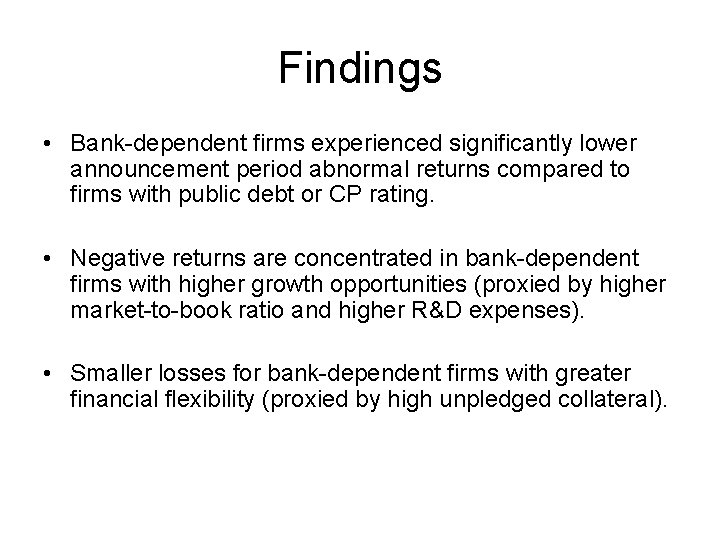 Findings

• Bank-dependent firms experienced significantly lower announcement period abnormal returns compared to firms with public debt or CP rating.

• Negative returns are concentrated in bank-dependent firms with higher growth opportunities (proxied by higher market-to-book ratio and higher R&D expenses).

• Smaller losses for bank-dependent firms with greater financial flexibility (proxied by high unpledged collateral).